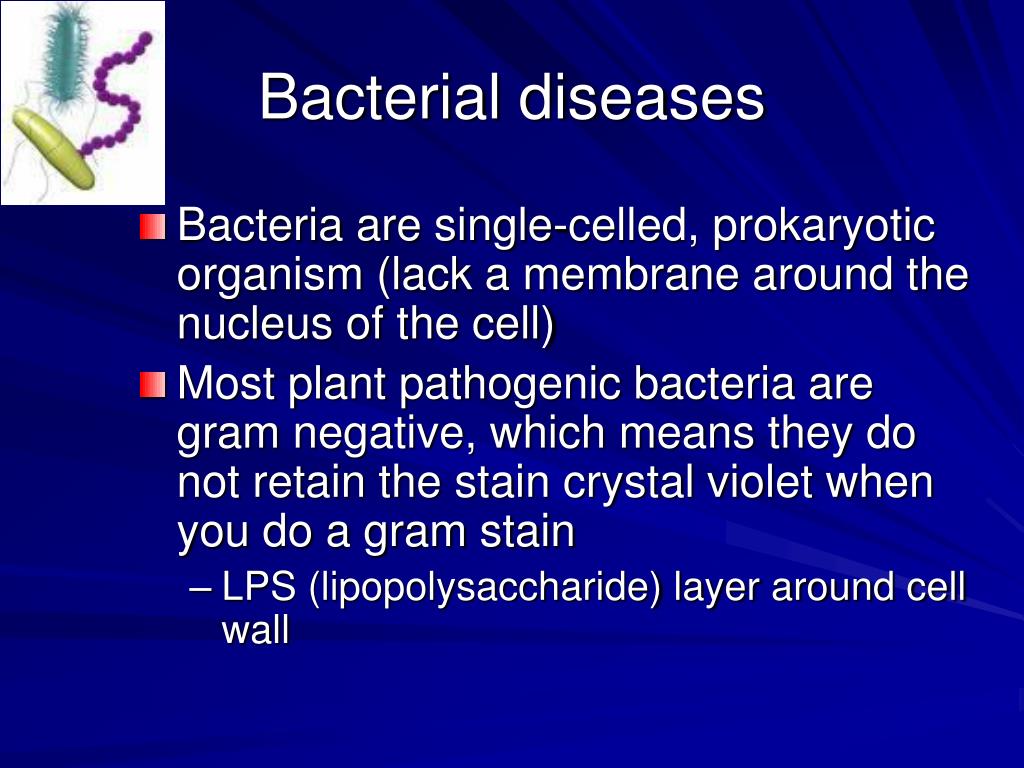 Bacterial diseases

Bacteria are single-celled, prokaryotic organism (lack a membrane around the nucleus of the cell)

Most plant pathogenic bacteria are gram negative, which means they do not retain the stain crystal violet when you do a gram stain

– LPS (lipopolysaccharide) layer around cell wall